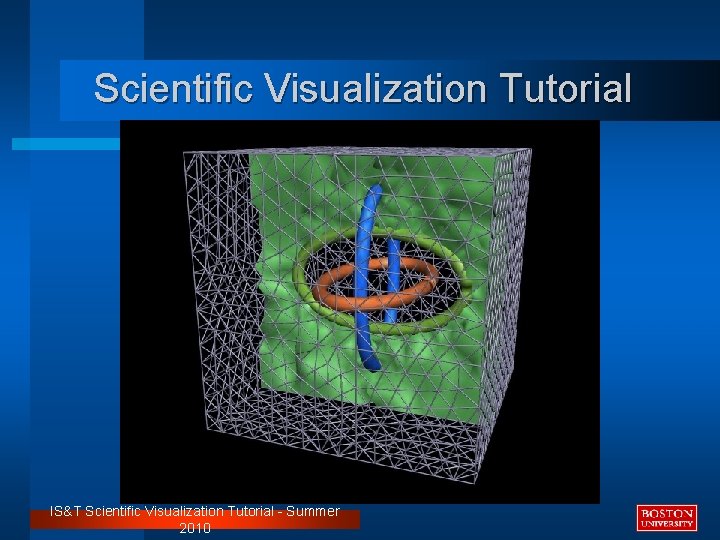 Scientific Visualization Tutorial

IS&T Scientific Visualization Tutorial - Summer 2010

BOSTON UNIVERSITY